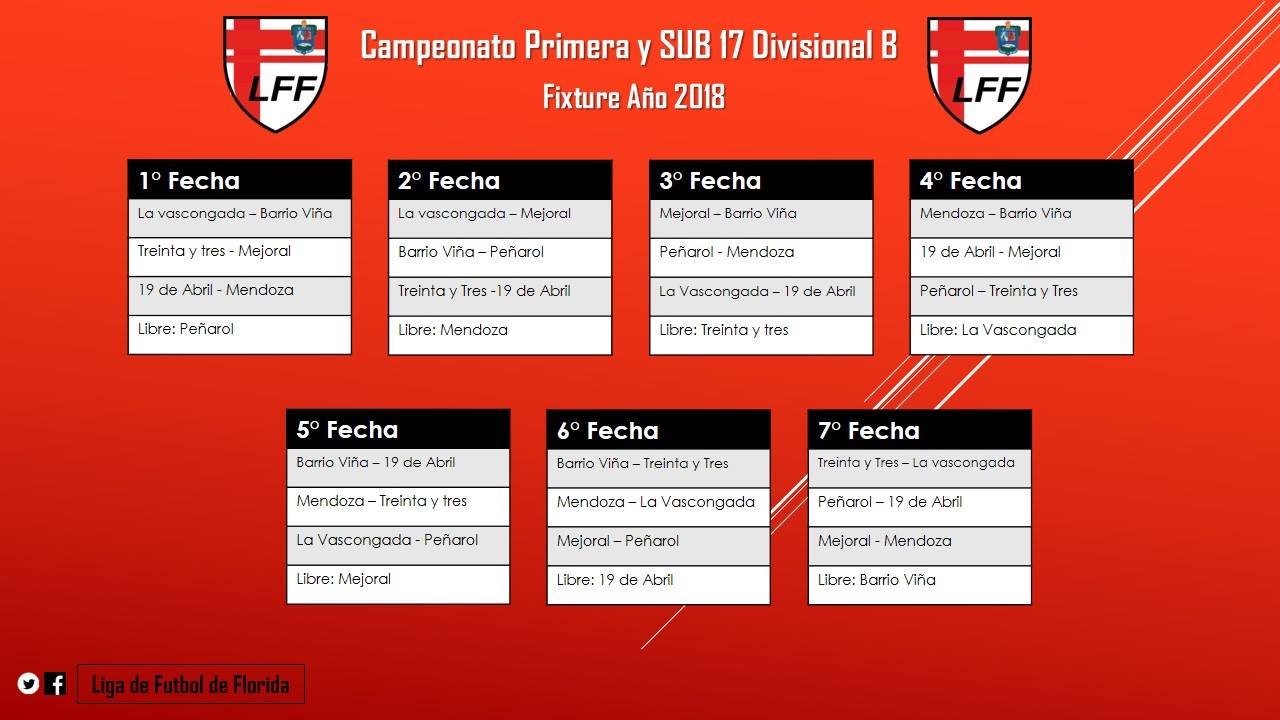 LFF

Campeonato Primera y SUB 17 Divisional B
Fixture Año 2018

LFF

| 1° Fecha |
|---|
| La vascongada – Barrio Viña |
| Treinta y tres - Mejoral |
| 19 de Abril - Mendoza |
| Libre: Peñarol |

| 2° Fecha |
|---|
| La vascongada – Mejoral |
| Barrio Viña – Peñarol |
| Treinta y Tres -19 de Abril |
| Libre: Mendoza |

| 3° Fecha |
|---|
| Mejoral – Barrio Viña |
| Peñarol - Mendoza |
| La Vascongada – 19 de Abril |
| Libre: Treinta y tres |

| 4° Fecha |
|---|
| Mendoza – Barrio Viña |
| 19 de Abril - Mejoral |
| Peñarol – Treinta y Tres |
| Libre: La Vascongada |

| 5° Fecha |
|---|
| Barrio Viña – 19 de Abril |
| Mendoza – Treinta y tres |
| La Vascongada - Peñarol |
| Libre: Mejoral |

| 6° Fecha |
|---|
| Barrio Viña – Treinta y Tres |
| Mendoza – La Vascongada |
| Mejoral – Peñarol |
| Libre: 19 de Abril |

| 7° Fecha |
|---|
| Treinta y Tres – La vascongada |
| Peñarol – 19 de Abril |
| Mejoral - Mendoza |
| Libre: Barrio Viña |

Liga de Futbol de Florida